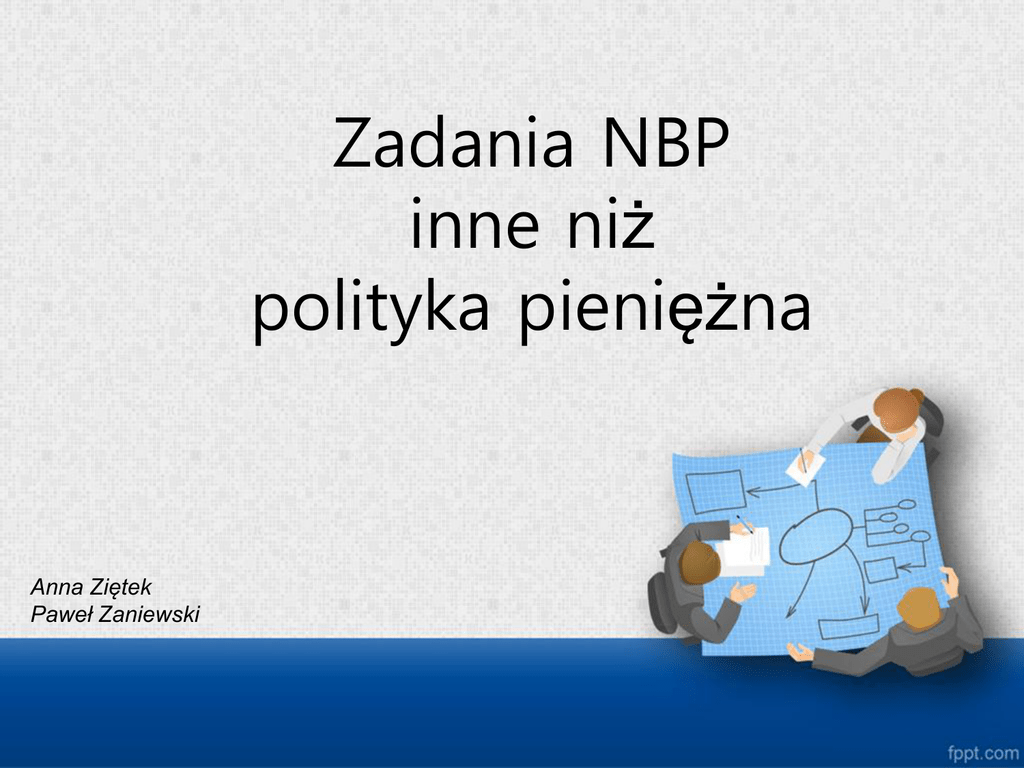 Zadania NBP
inne niż
polityka pieniężna

Anna Ziętek
Paweł Zaniewski

fppt.com